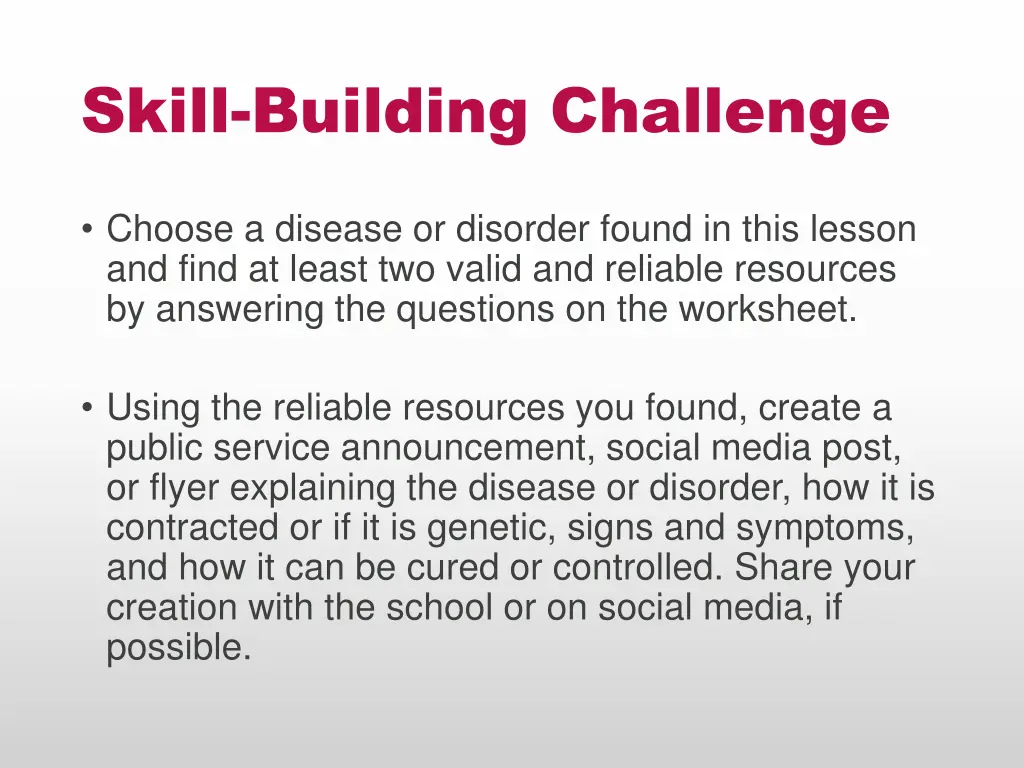 Skill-Building Challenge

• Choose a disease or disorder found in this lesson and find at least two valid and reliable resources by answering the questions on the worksheet.

• Using the reliable resources you found, create a public service announcement, social media post, or flyer explaining the disease or disorder, how it is contracted or if it is genetic, signs and symptoms, and how it can be cured or controlled. Share your creation with the school or on social media, if possible.